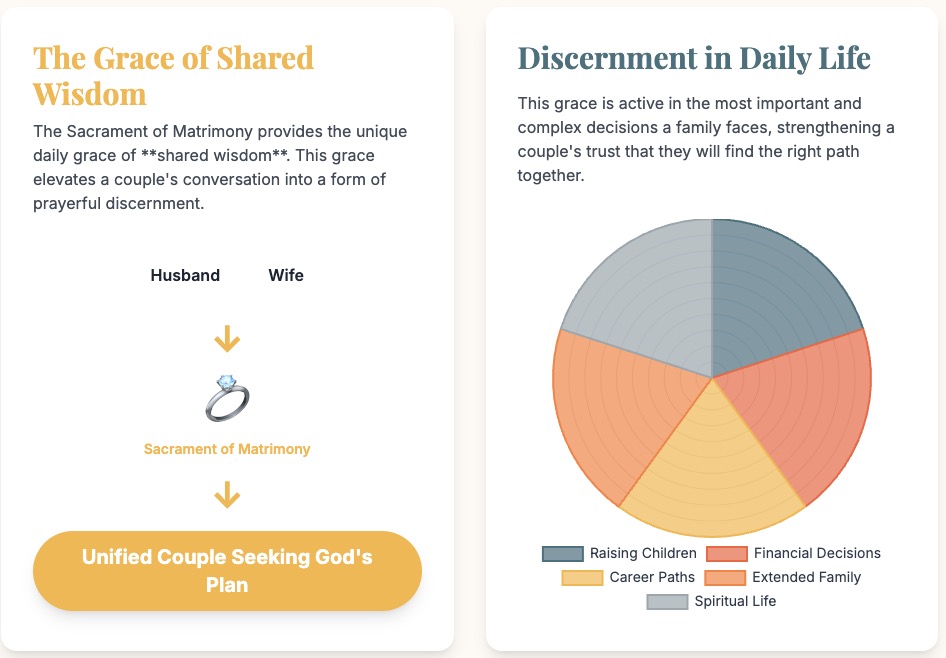 The Grace of Shared Wisdom

The Sacrament of Matrimony provides the unique daily grace of **shared wisdom**. This grace elevates a couple's conversation into a form of prayerful discernment.

Husband Wife

Sacrament of Matrimony

Unified Couple Seeking God's Plan

Discernment in Daily Life

This grace is active in the most important and complex decisions a family faces, strengthening a couple's trust that they will find the right path together.

Raising Children
Financial Decisions
Career Paths
Extended Family
Spiritual Life